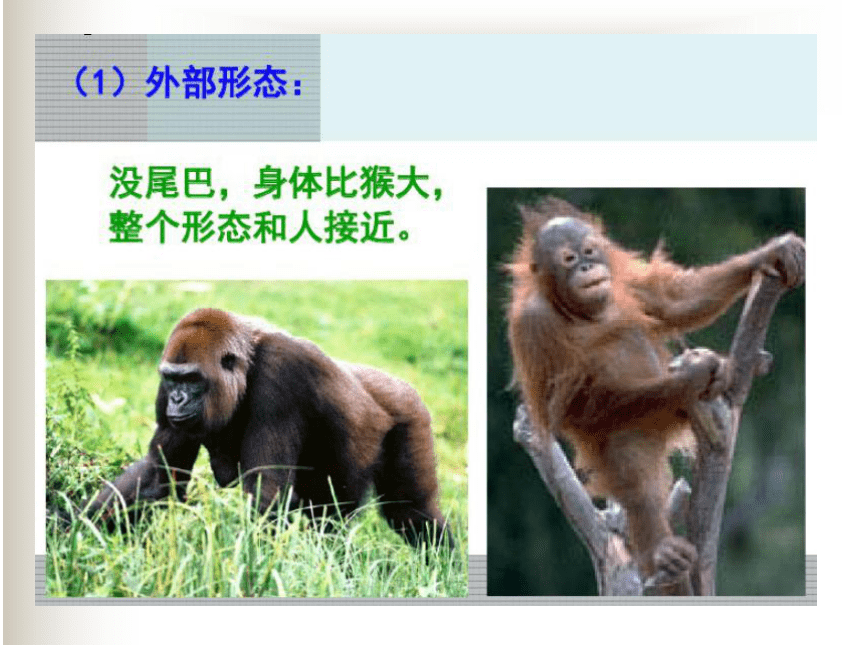 （1）外部形态：

没尾巴，身体比猴大，整个形态和人接近。